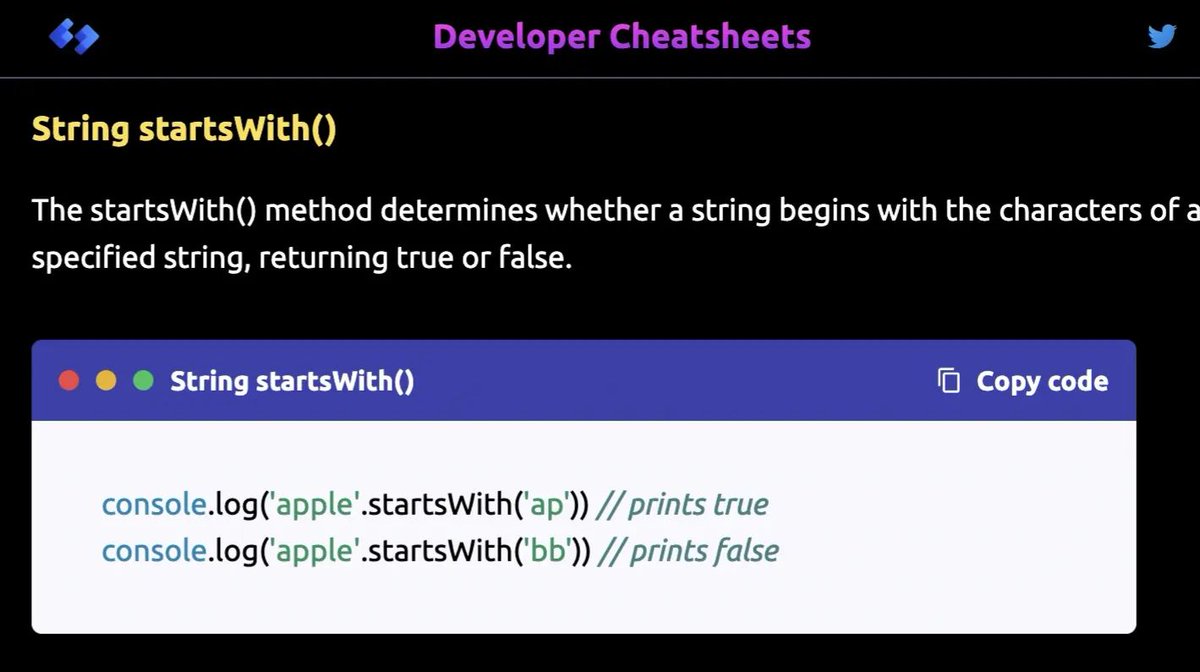 Developer Cheatsheets

String startsWith()

The startsWith() method determines whether a string begins with the characters of a specified string, returning true or false.

String startsWith()

Copy code

console.log('apple'.startsWith('ap')) // prints true
console.log('apple'.startsWith('bb')) // prints false